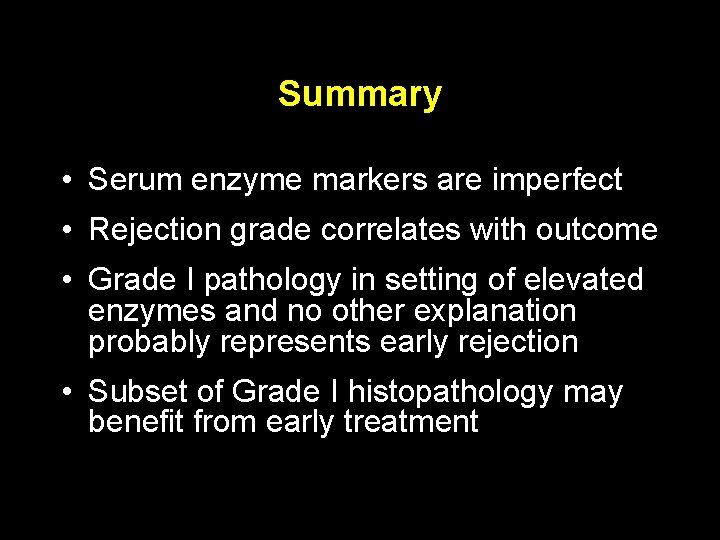 Summary

• Serum enzyme markers are imperfect

• Rejection grade correlates with outcome

• Grade I pathology in setting of elevated enzymes and no other explanation probably represents early rejection

• Subset of Grade I histopathology may benefit from early treatment